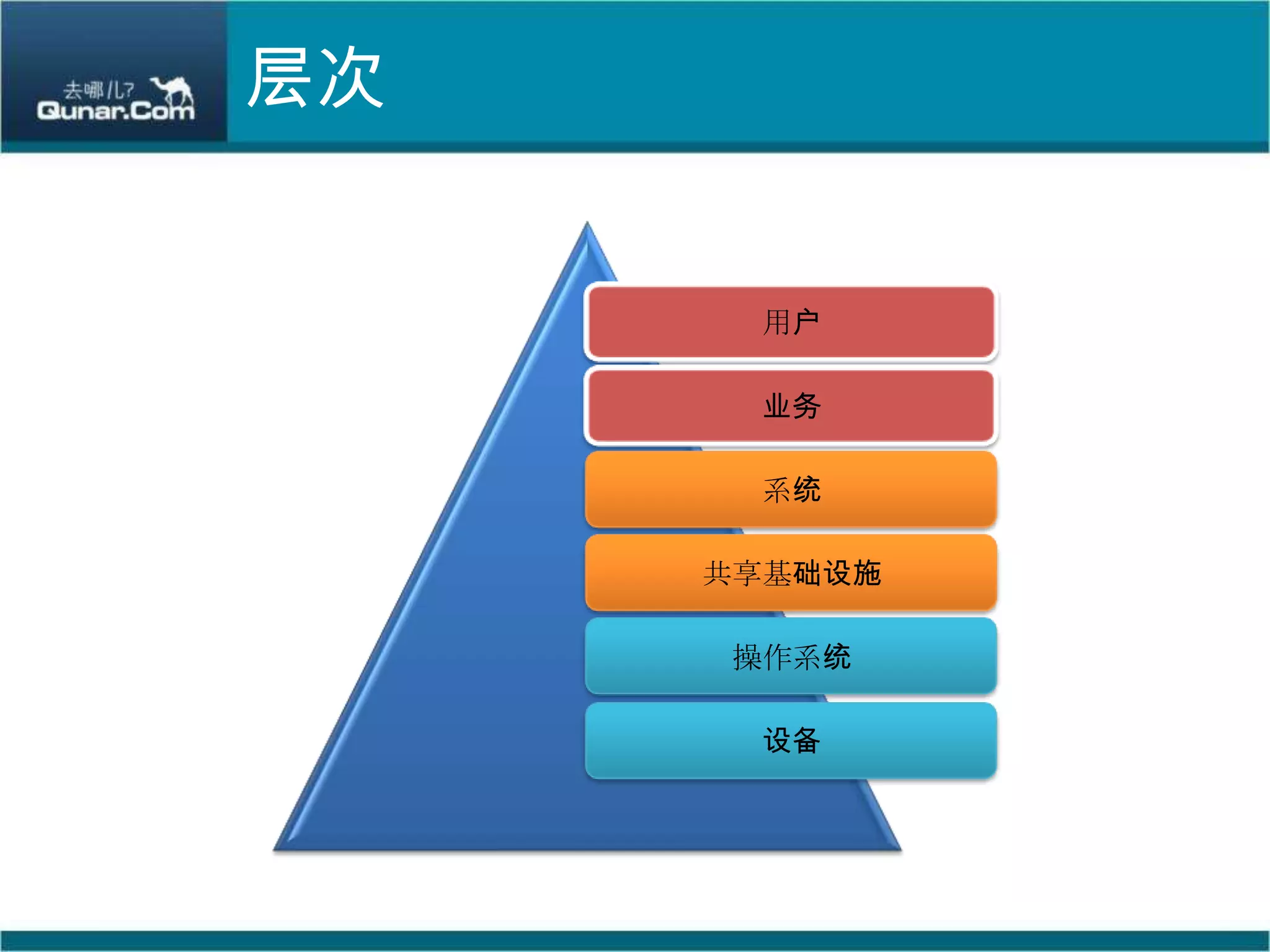 去哪儿?
Qunar.Com

层次

用户

业务

系统

共享基础设施

操作系统

设备